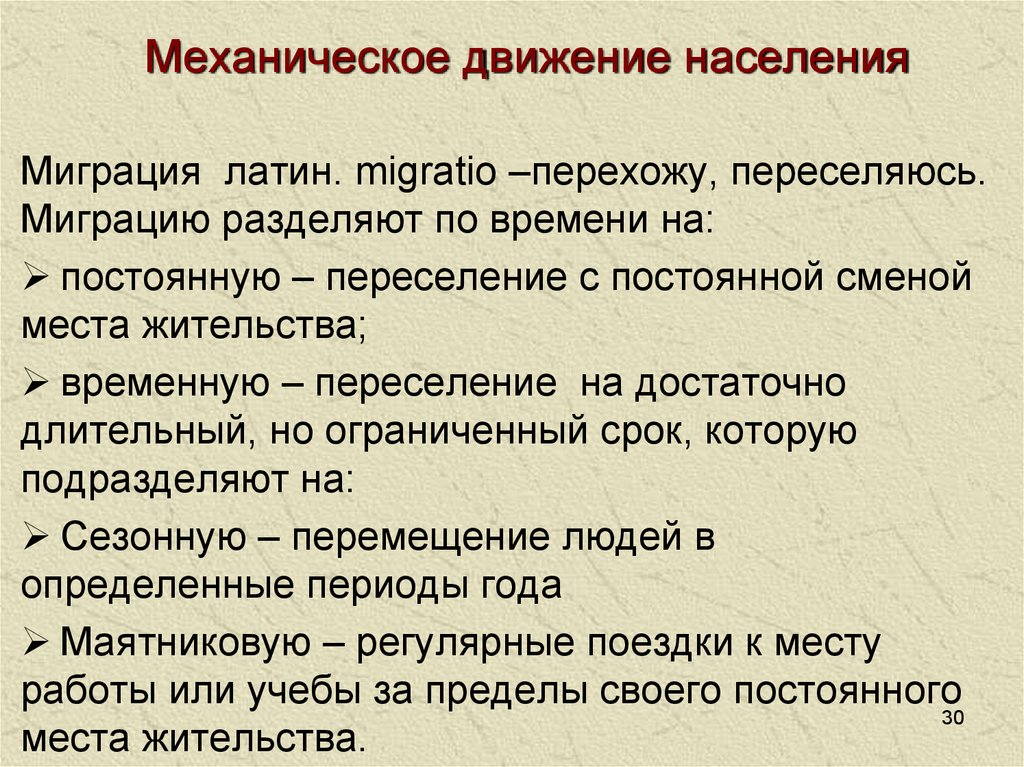 Механическое движение населения

Миграция латин. migratio –перехожу, переселяюсь. Миграцию разделяют по времени на:

➢ постоянную – переселение с постоянной сменой места жительства;

➢ временную – переселение на достаточно длительный, но ограниченный срок, которую подразделяют на:

➢ Сезонную – перемещение людей в определенные периоды года

➢ Маятниковую – регулярные поездки к месту работы или учебы за пределы своего постоянного места жительства.

30